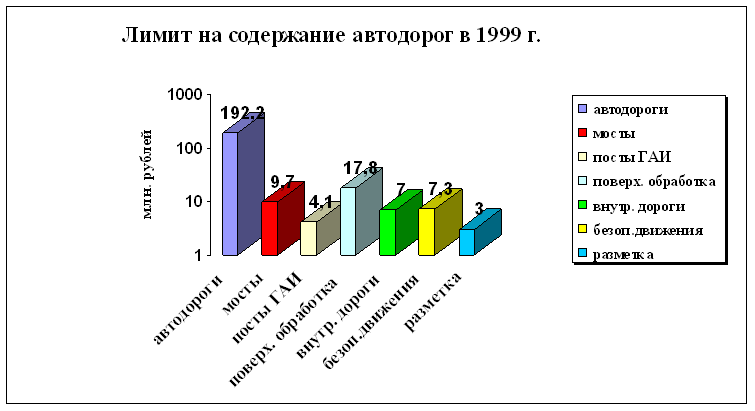 Лимит на содержание автодорог в 1999 г.

млн. рублей

1000
100
10
1

192.2
9.7
4.1
17.8
7
7.3
3

автодороги
мосты
посты ГАИ
поверх. обработка
внутр. дороги
безоп.движения
разметка

автодороги
мосты
посты ГАИ
поверх. обработка
внутр. дороги
безоп.движения
разметка